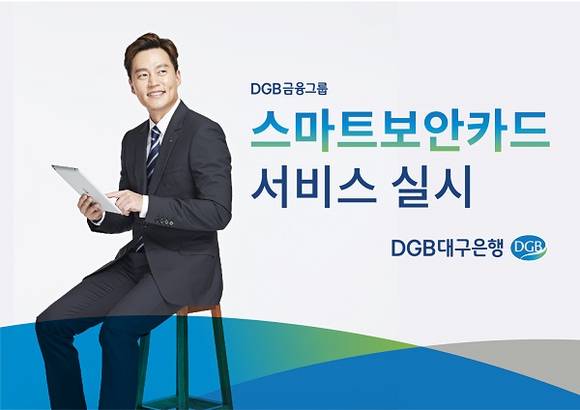 DGB금융그룹

스마트보안카드
서비스 실시

DGB대구은행 DGB